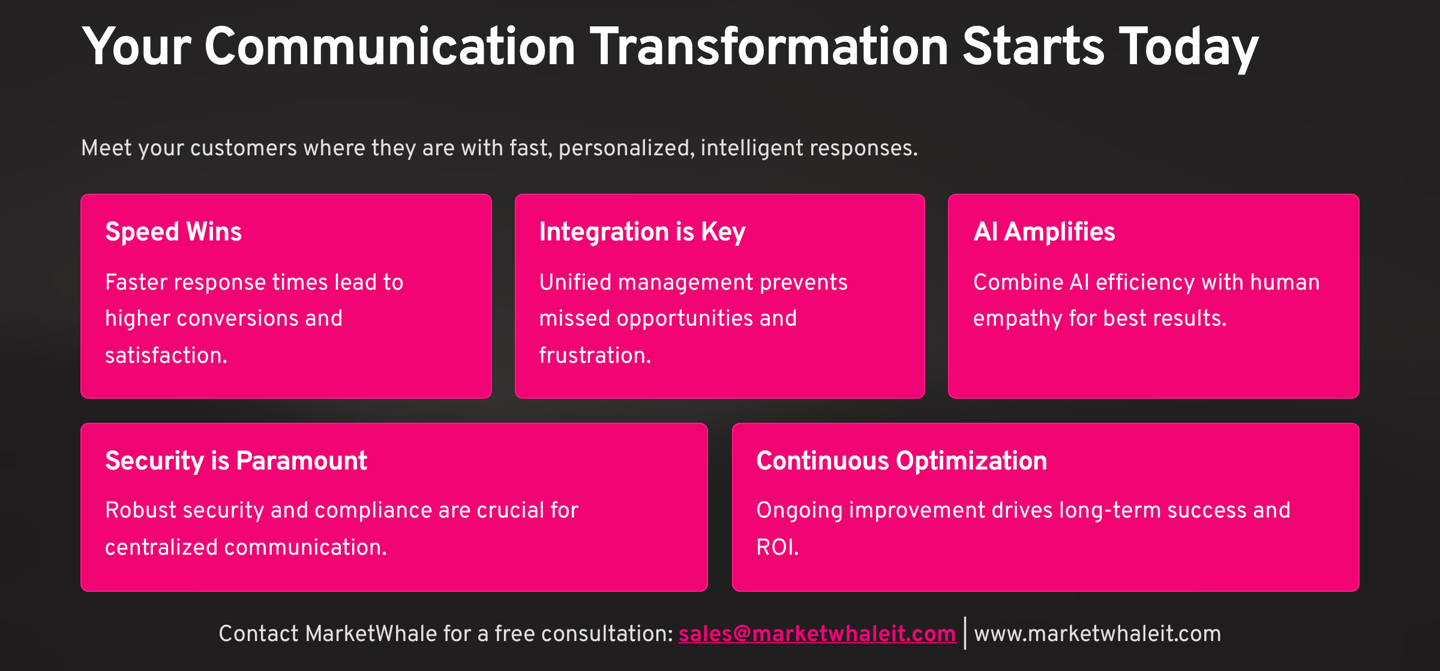 Your Communication Transformation Starts Today

Meet your customers where they are with fast, personalized, intelligent responses.

Speed Wins

Faster response times lead to higher conversions and satisfaction.

Integration is Key

Unified management prevents missed opportunities and frustration.

AI Amplifies

Combine AI efficiency with human empathy for best results.

Security is Paramount

Robust security and compliance are crucial for centralized communication.

Continuous Optimization

Ongoing improvement drives long-term success and ROI.

Contact MarketWhale for a free consultation: sales@marketwhaleit.com | www.marketwhaleit.com